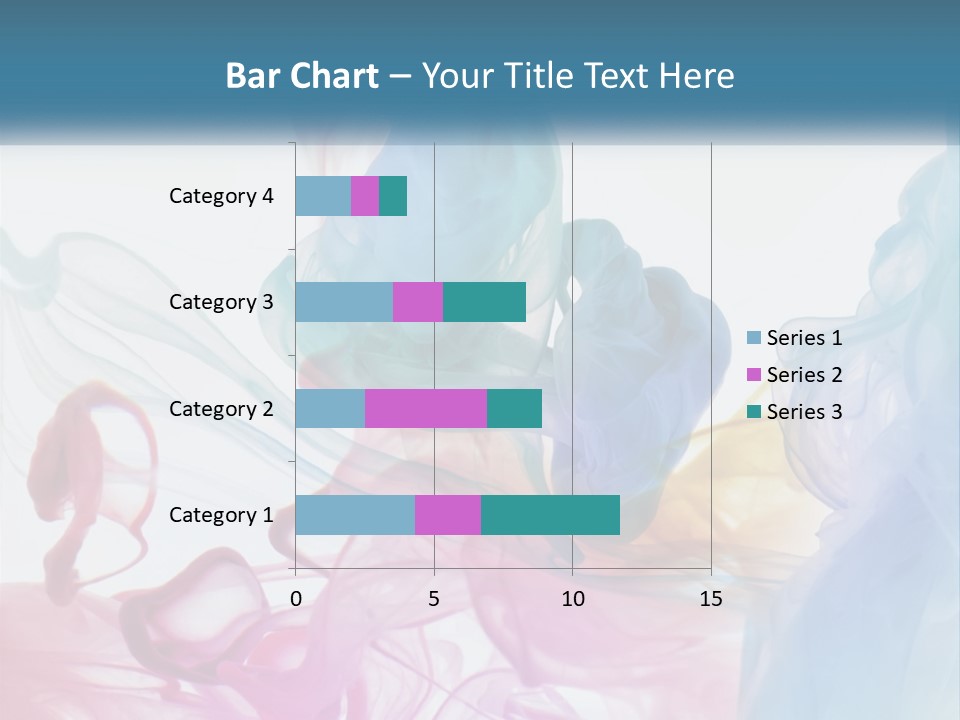 Bar Chart – Your Title Text Here

Category 4
Category 3
Category 2
Category 1

0
5
10
15

Series 1
Series 2
Series 3